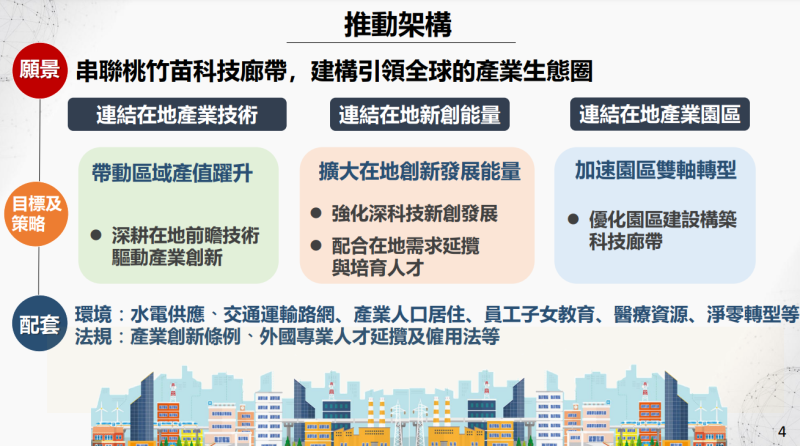 推動架構

願景

串聯桃竹苗科技廊帶，建構引領全球的產業生態圈

目標及策略

連結在地產業技術

帶動區域產值躍升

● 深耕在地前瞻技術驅動產業創新

連結在地新創能量

擴大在地創新發展能量

● 強化深科技新創發展

● 配合在地需求延攬與培育人才

連結在地產業園區

加速園區雙軸轉型

● 優化園區建設構築科技廊帶

配套

環境：水電供應、交通運輸路網、產業人口居住、員工子女教育、醫療資源、淨零轉型等

法規：產業創新條例、外國專業人才延攬及僱用法等

4